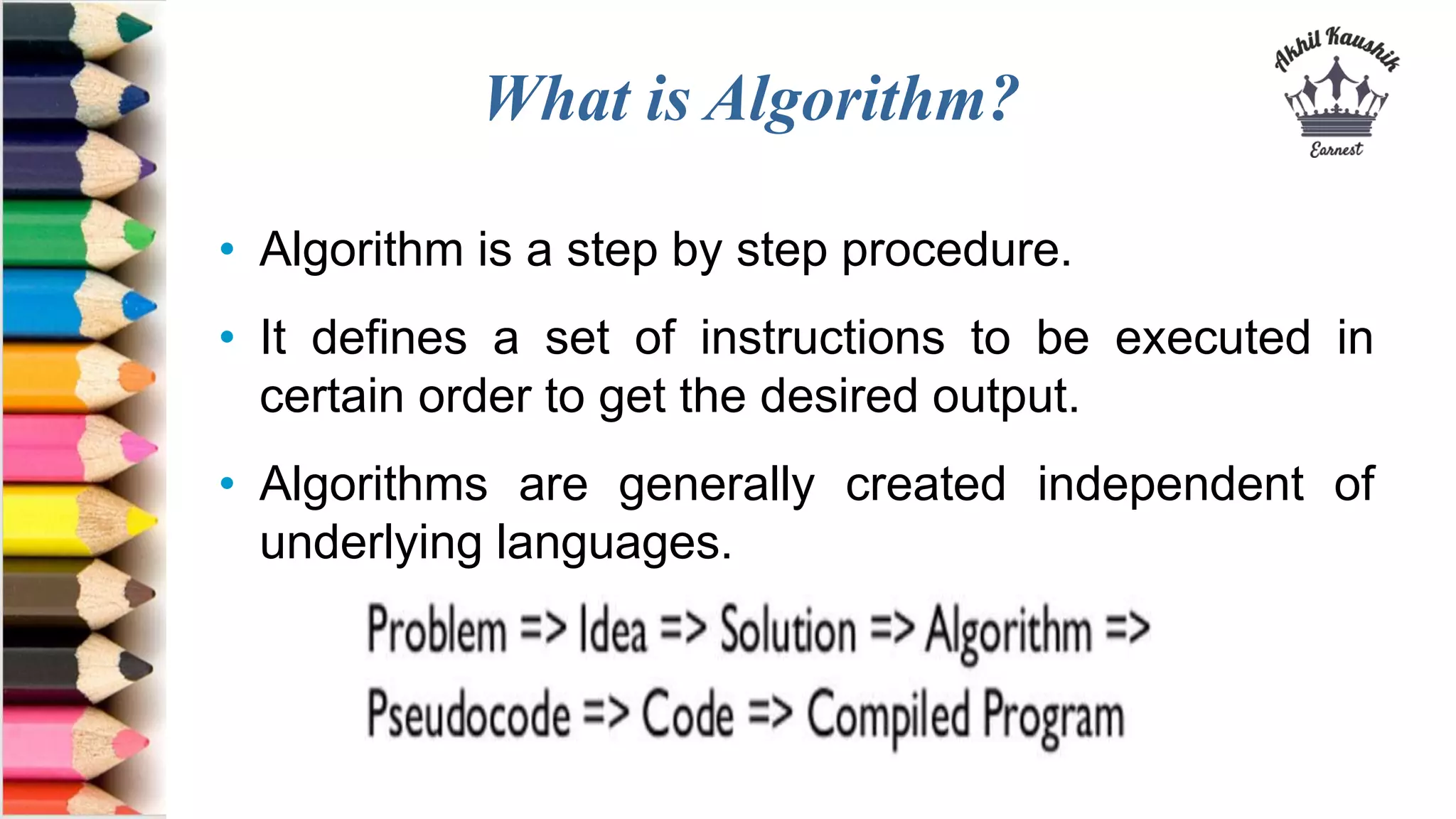 What is Algorithm?

Akhil Kaushik
Earnest

• Algorithm is a step by step procedure.

• It defines a set of instructions to be executed in certain order to get the desired output.

• Algorithms are generally created independent of underlying languages.

Problem => Idea => Solution => Algorithm => Pseudocode => Code => Compiled Program